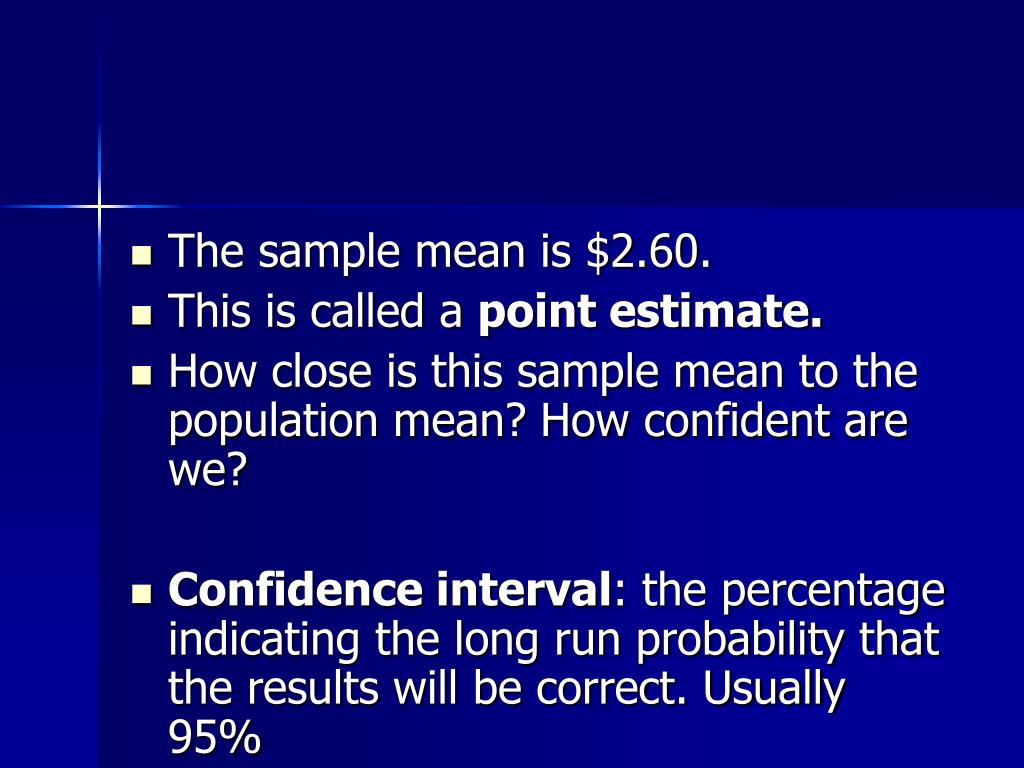 - The sample mean is \$2.60.
- This is called a **point estimate.**
- How close is this sample mean to the population mean? How confident are we?

- **Confidence interval**: the percentage indicating the long run probability that the results will be correct. Usually 95%